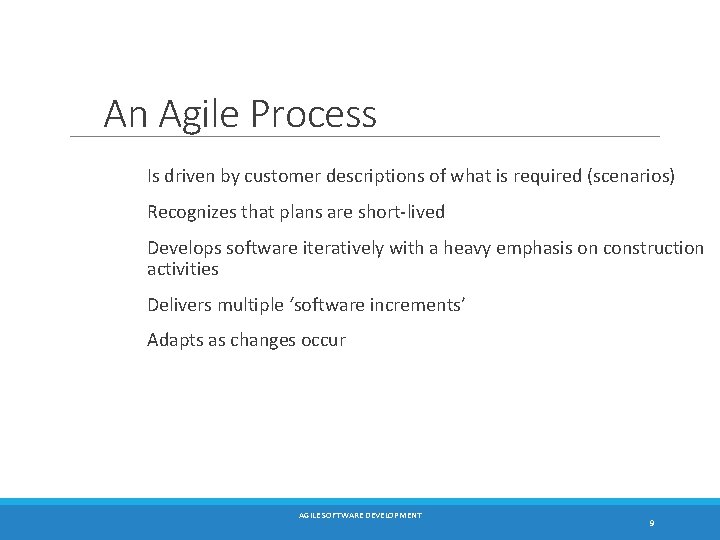 An Agile Process

Is driven by customer descriptions of what is required (scenarios)

Recognizes that plans are short-lived

Develops software iteratively with a heavy emphasis on construction activities

Delivers multiple ‘software increments’

Adapts as changes occur

AGILE SOFTWARE DEVELOPMENT

9